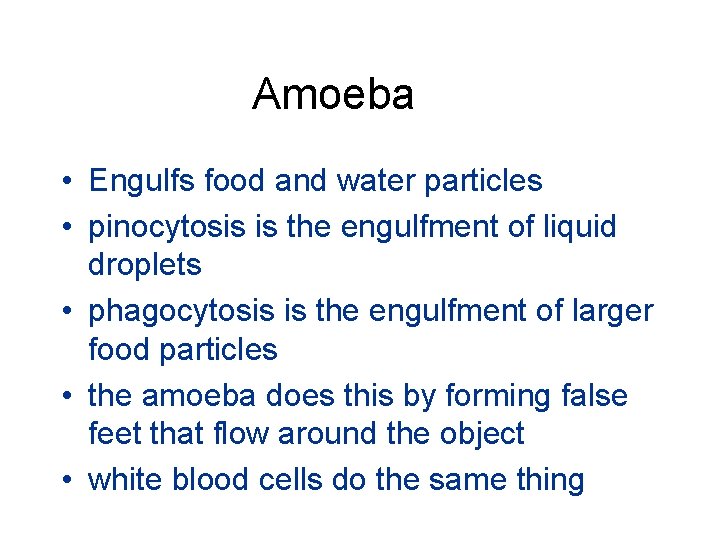 Amoeba

• Engulfs food and water particles
• pinocytosis is the engulfment of liquid droplets
• phagocytosis is the engulfment of larger food particles
• the amoeba does this by forming false feet that flow around the object
• white blood cells do the same thing